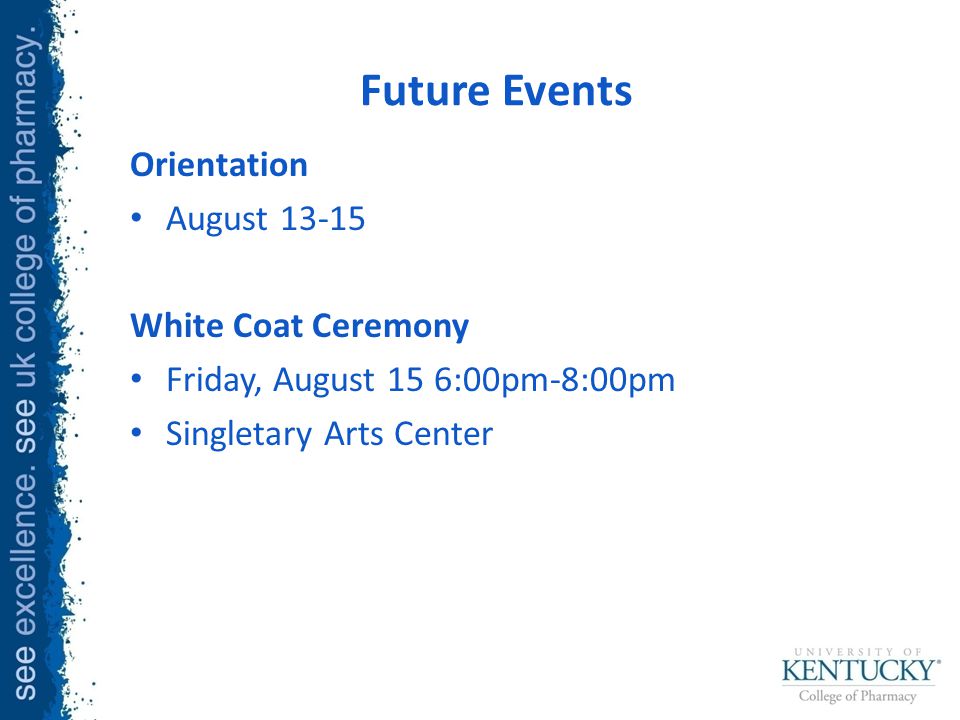 see excellence. see uk college of pharmacy.

Future Events

Orientation

• August 13-15

White Coat Ceremony

• Friday, August 15 6:00pm-8:00pm
• Singletary Arts Center

UNIVERSITY OF
KENTUCKY®
College of Pharmacy